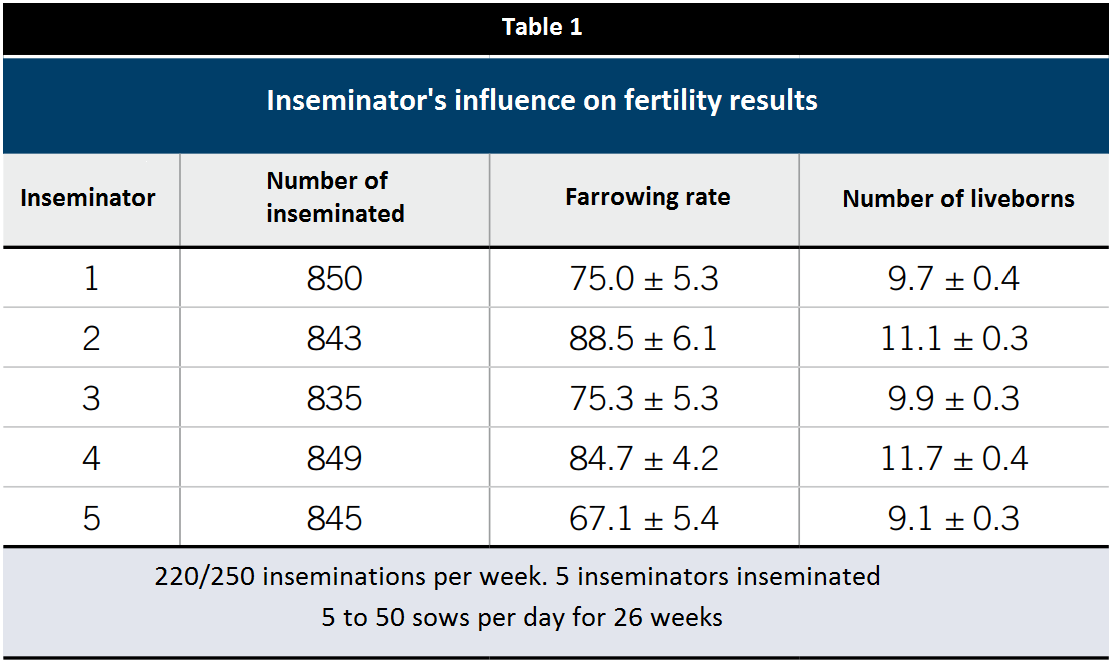 Table 1

Inseminator's influence on fertility results

| Inseminator | Number of inseminated | Farrowing rate | Number of liveborns |
|---|---|---|---|
| 1 | 850 | 75.0 ± 5.3 | 9.7 ± 0.4 |
| 2 | 843 | 88.5 ± 6.1 | 11.1 ± 0.3 |
| 3 | 835 | 75.3 ± 5.3 | 9.9 ± 0.3 |
| 4 | 849 | 84.7 ± 4.2 | 11.7 ± 0.4 |
| 5 | 845 | 67.1 ± 5.4 | 9.1 ± 0.3 |

220/250 inseminations per week. 5 inseminators inseminated 5 to 50 sows per day for 26 weeks